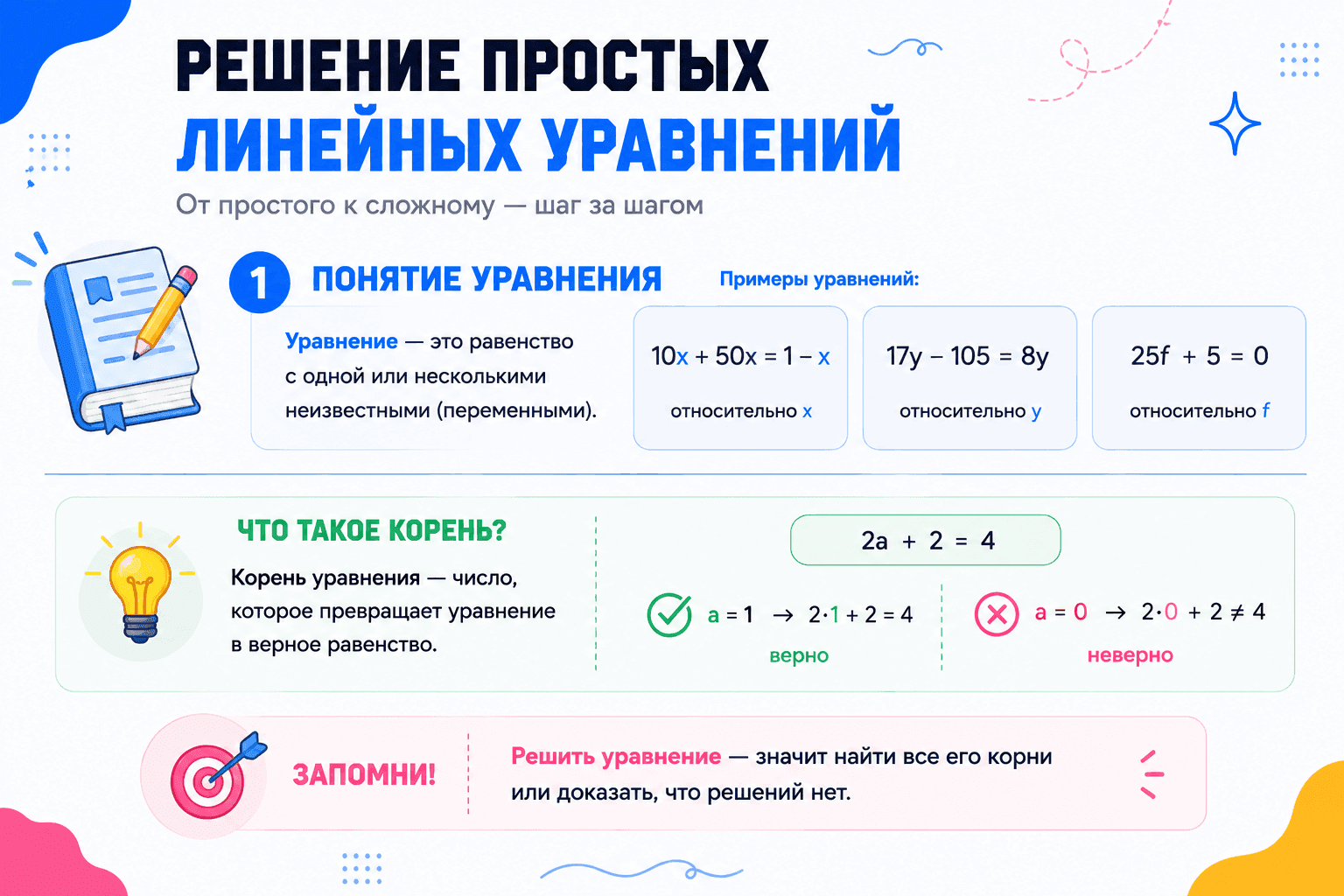 РЕШЕНИЕ ПРОСТЫХ
ЛИНЕЙНЫХ УРАВНЕНИЙ

От простого к сложному — шаг за шагом

1 ПОНЯТИЕ УРАВНЕНИЯ

Уравнение — это равенство с одной или несколькими неизвестными (переменными).

Примеры уравнений:

$10x + 50x = 1 - x$
относительно x

$17y - 105 = 8y$
относительно y

$25f + 5 = 0$
относительно f

ЧТО ТАКОЕ КОРЕНЬ?

Корень уравнения — число, которое превращает уравнение в верное равенство.

$2a + 2 = 4$

$a = 1 \rightarrow 2 \cdot 1 + 2 = 4$
верно

$a = 0 \rightarrow 2 \cdot 0 + 2 \neq 4$
неверно

ЗАПОМНИ!

Решить уравнение — значит найти все его корни или доказать, что решений нет.